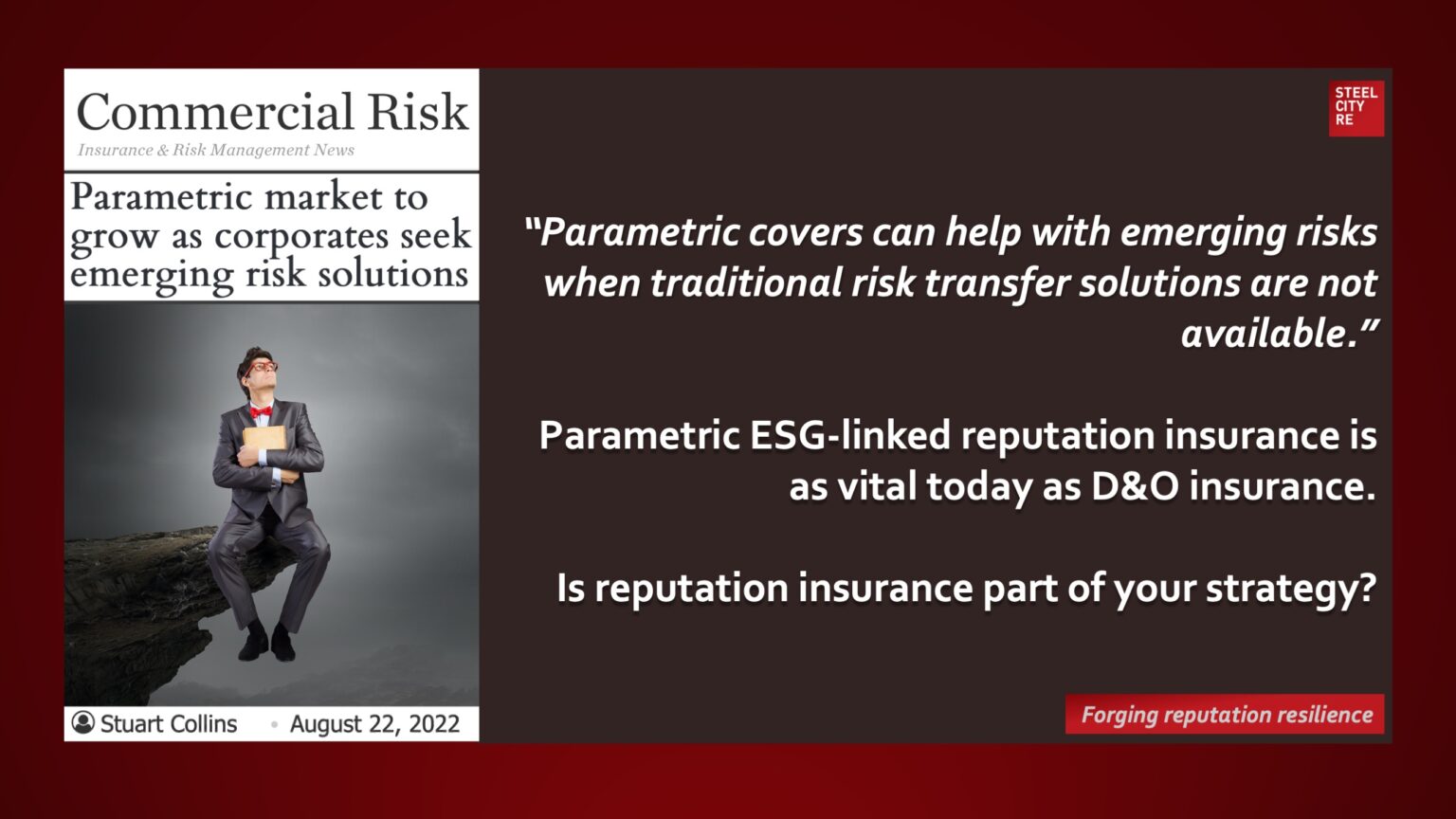 Commercial Risk
Insurance & Risk Management News

Parametric market to grow as corporates seek emerging risk solutions

Stuart Collins • August 22, 2022

STEEL CITY RE

"Parametric covers can help with emerging risks when traditional risk transfer solutions are not available."

Parametric ESG-linked reputation insurance is as vital today as D&O insurance.

Is reputation insurance part of your strategy?

Forging reputation resilience